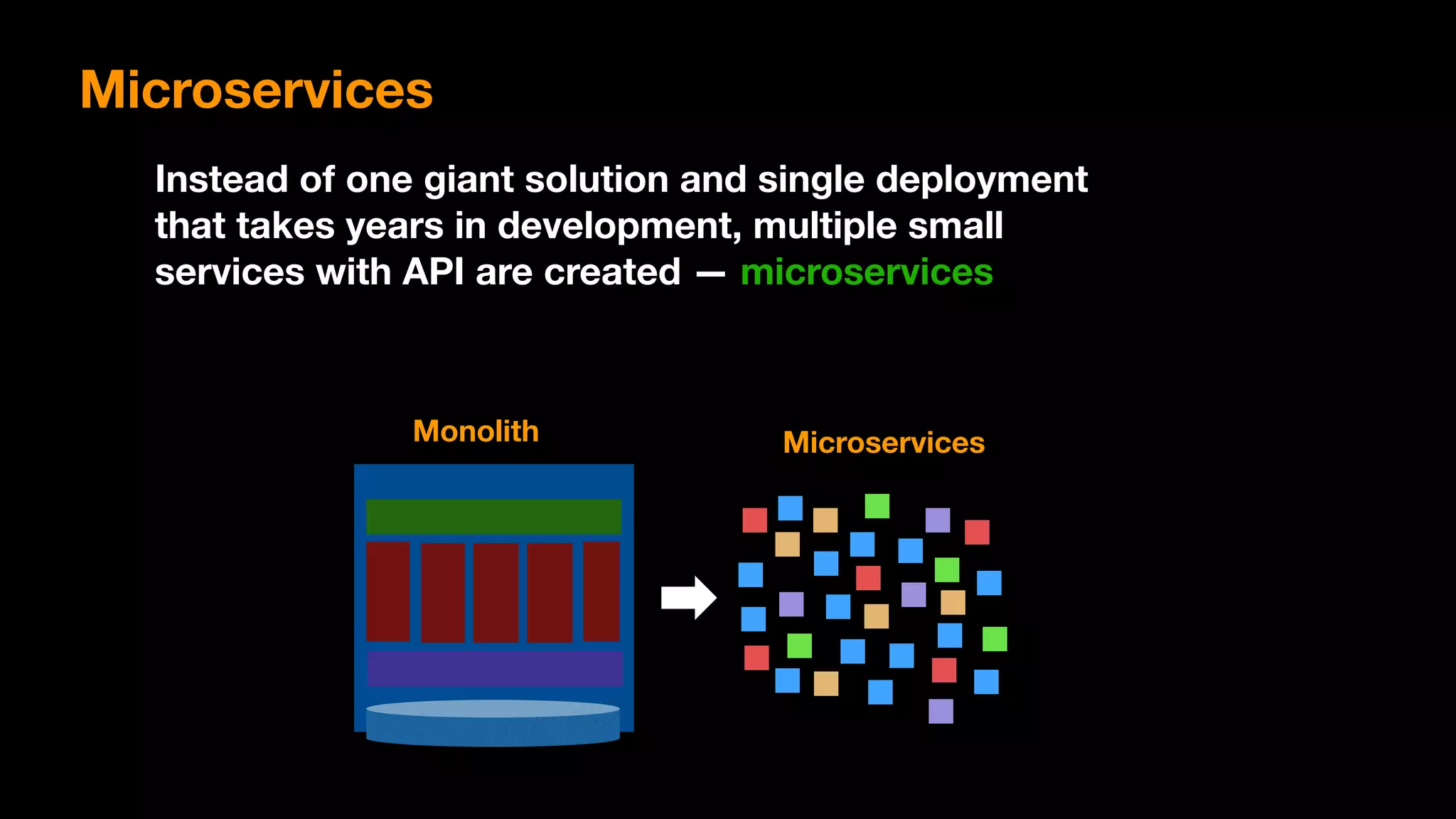 Microservices

Instead of one giant solution and single deployment that takes years in development, multiple small services with API are created — microservices

Monolith

Microservices